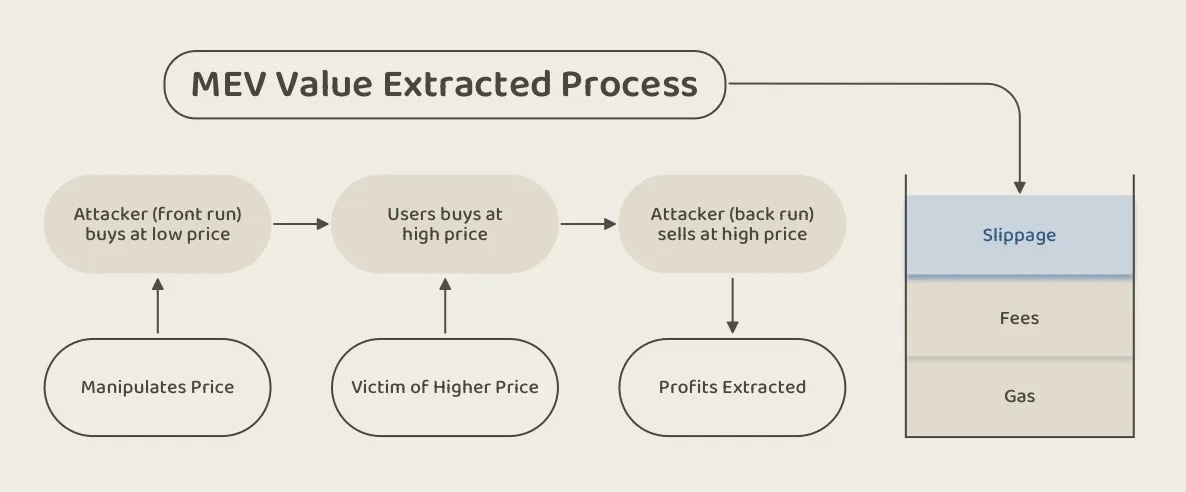 MEV Value Extracted Process

Attacker (front run) buys at low price

Users buys at high price

Attacker (back run) sells at high price

Manipulates Price

Victim of Higher Price

Profits Extracted

Slippage

Fees

Gas